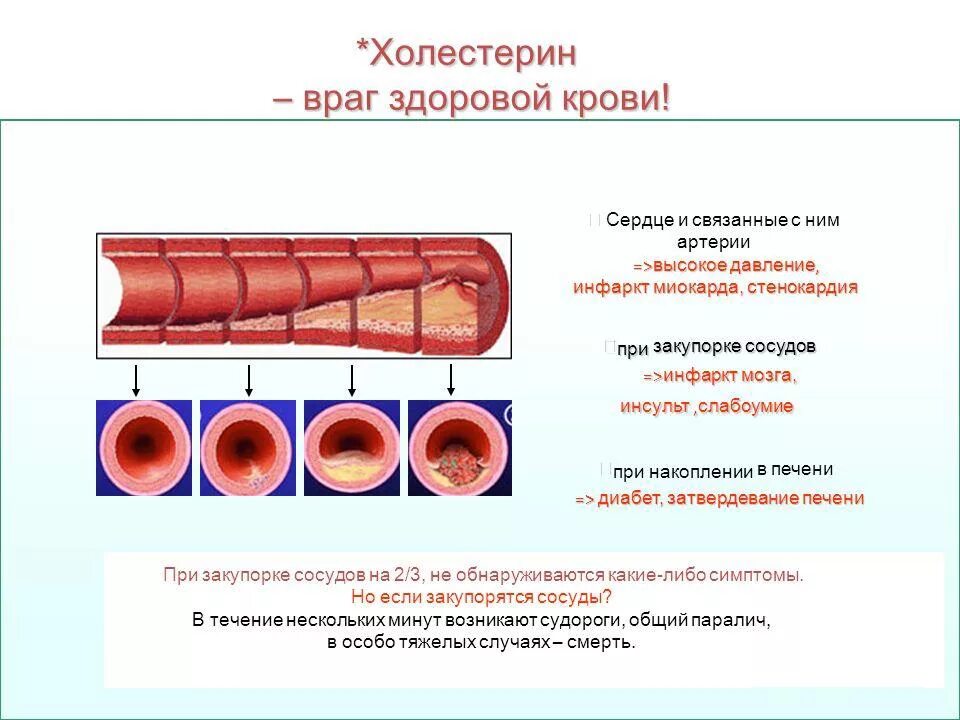 *Холестерин
– враг здоровой крови!

Сердце и связанные с ним артерии
=>высокое давление, инфаркт миокарда, стенокардия

при закупорке сосудов
=>инфаркт мозга, инсульт ,слабоумие

при накоплении в печени
=> диабет, затвердевание печени

При закупорке сосудов на 2/3, не обнаруживаются какие-либо симптомы.
Но если закупорятся сосуды?
В течение нескольких минут возникают судороги, общий паралич, в особо тяжелых случаях – смерть.